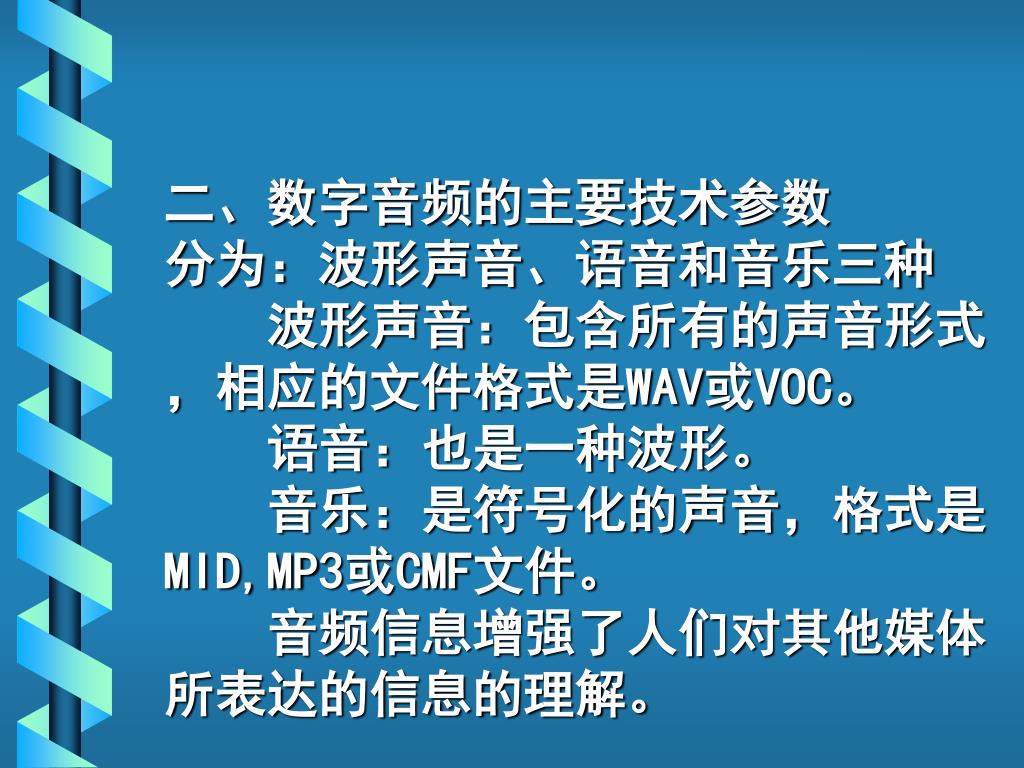 二、数字音频的主要技术参数
分为：波形声音、语音和音乐三种

波形声音：包含所有的声音形式，相应的文件格式是WAV或VOC。

语音：也是一种波形。

音乐：是符号化的声音，格式是MID,MP3或CMF文件。

音频信息增强了人们对其他媒体所表达的信息的理解。